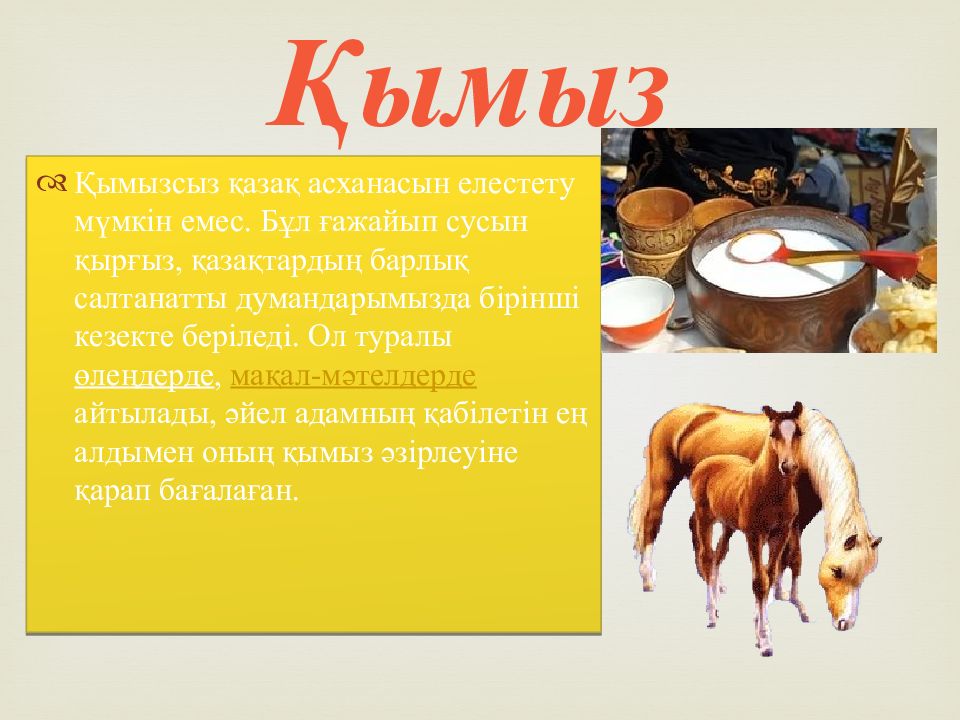 Қымыз

Қымызсыз қазақ асханасын елестету мүмкін емес. Бұл ғажайып сусын қырғыз, қазақтардың барлық салтанатты думандарымызда бірінші кезекте беріледі. Ол туралы өлеңдерде, мақал-мәтелдерде айтылады, әйел адамның қабілетін ең алдымен оның қымыз әзірлеуіне қарап бағалаған.